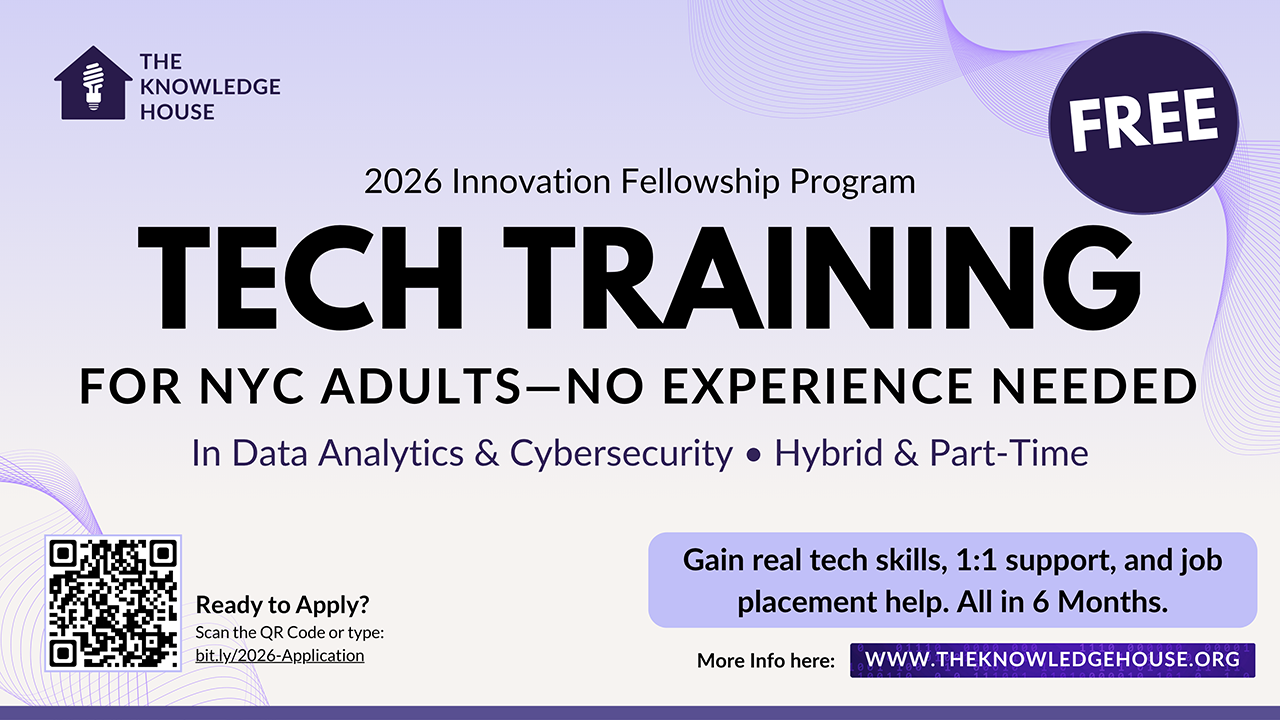 THE KNOWLEDGE HOUSE

FREE

2026 Innovation Fellowship Program

TECH TRAINING

FOR NYC ADULTS—NO EXPERIENCE NEEDED

In Data Analytics & Cybersecurity • Hybrid & Part-Time

Ready to Apply?
Scan the QR Code or type:
bit.ly/2026-Application

Gain real tech skills, 1:1 support, and job placement help. All in 6 Months.

More Info here: WWW.THEKNOWLEDGEHOUSE.ORG